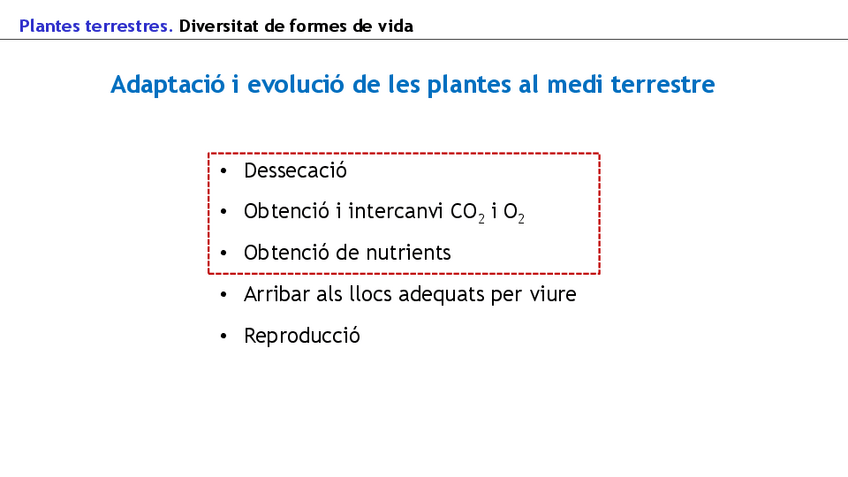 Plantes terrestres. Diversitat de formes de vida

Adaptació i evolució de les plantes al medi terrestre

• Dessecació
• Obtenció i intercanvi $CO_2$ i $O_2$
• Obtenció de nutrients
• Arribar als llocs adequats per viure
• Reproducció